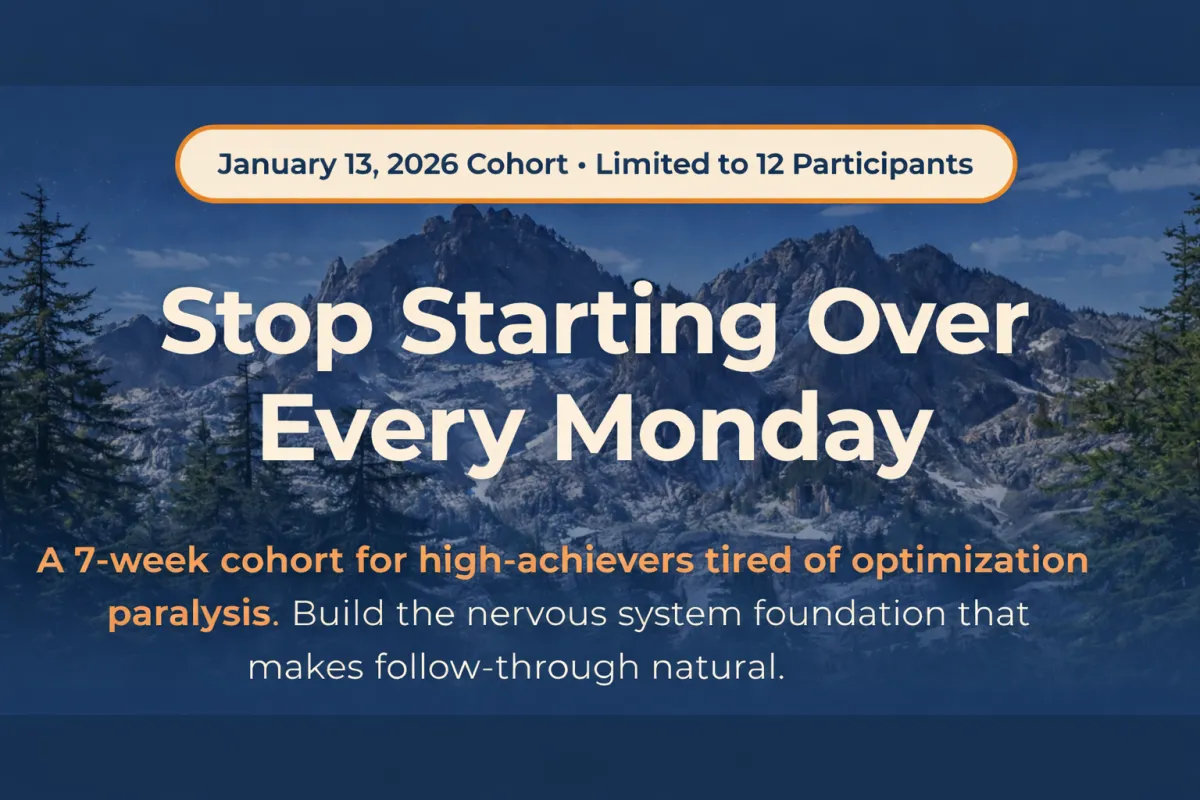 January 13, 2026 Cohort • Limited to 12 Participants

Stop Starting Over Every Monday

A 7-week cohort for high-achievers tired of optimization paralysis. Build the nervous system foundation that makes follow-through natural.